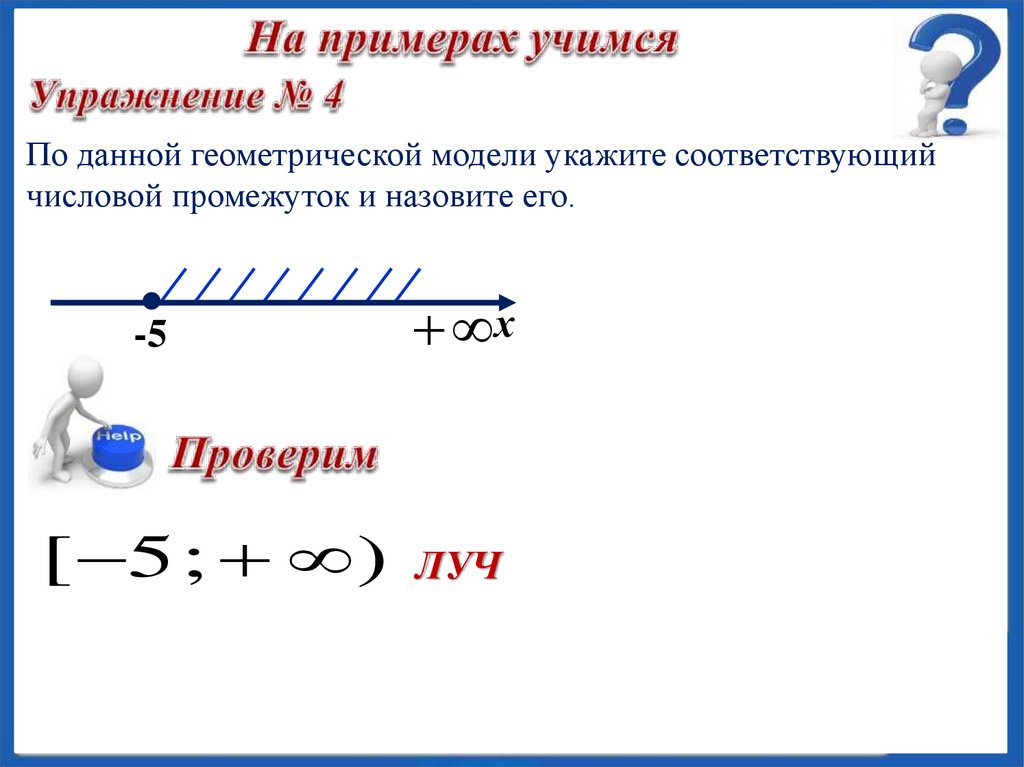 На примерах учимся

Упражнение № 4

По данной геометрической модели укажите соответствующий числовой промежуток и назовите его.

-5

$+\infty$ $x$

Help

Проверим

$[-5; +\infty)$ луч